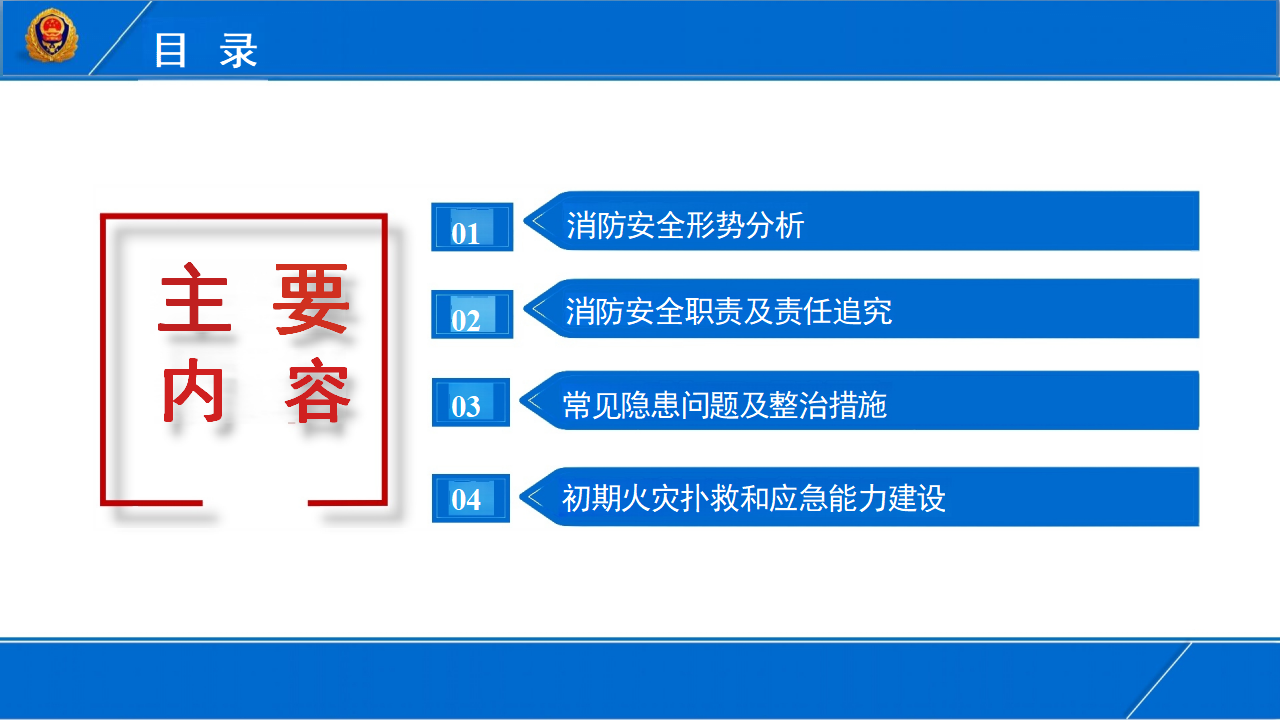 目 录

主 要
内 容

01 消防安全形势分析

02 消防安全职责及责任追究

03 常见隐患问题及整治措施

04 初期火灾扑救和应急能力建设